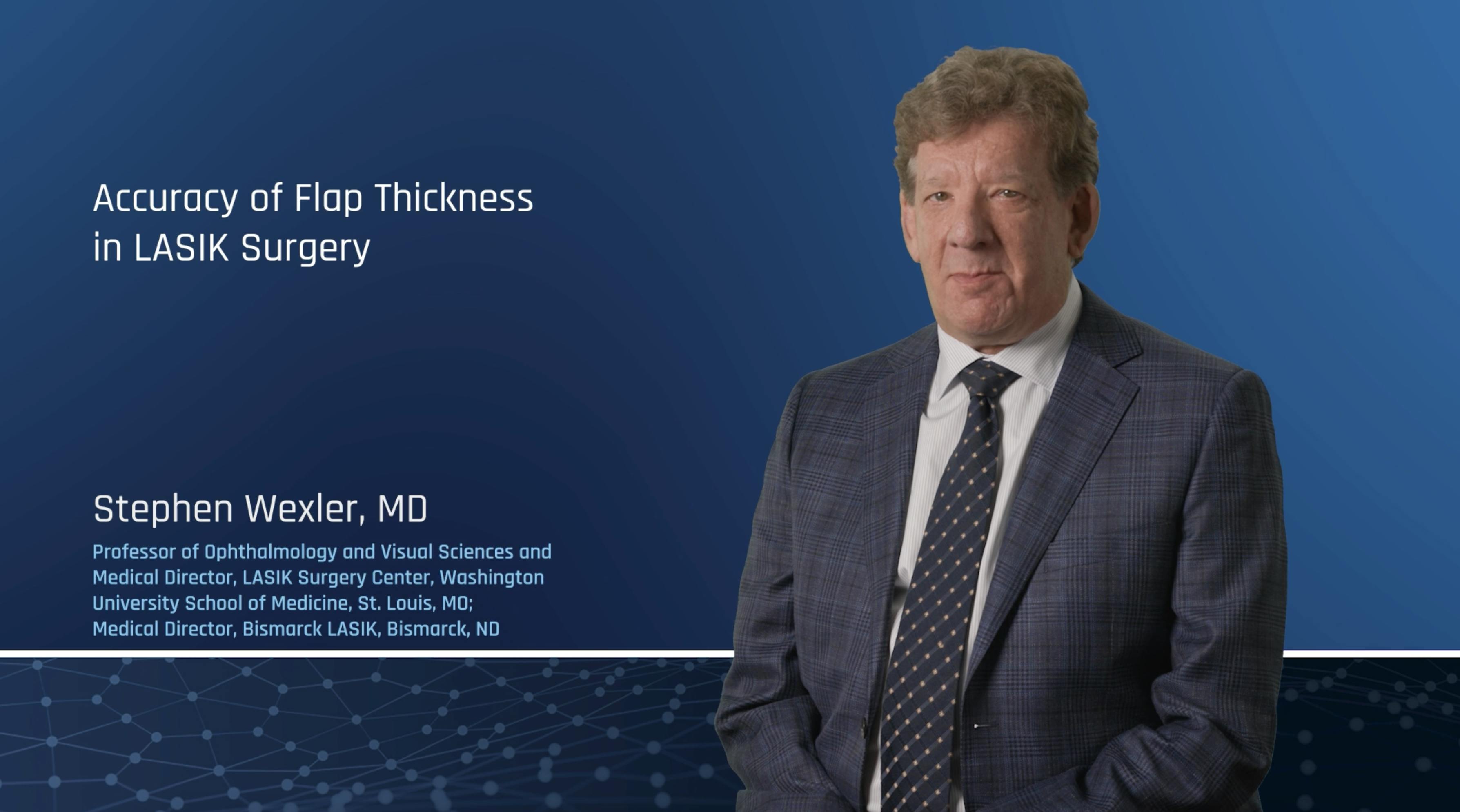 Accuracy of Flap Thickness in LASIK Surgery

Stephen Wexler, MD

Professor of Ophthalmology and Visual Sciences and Medical Director, LASIK Surgery Center, Washington University School of Medicine, St. Louis, MO; Medical Director, Bismarck LASIK, Bismarck, ND